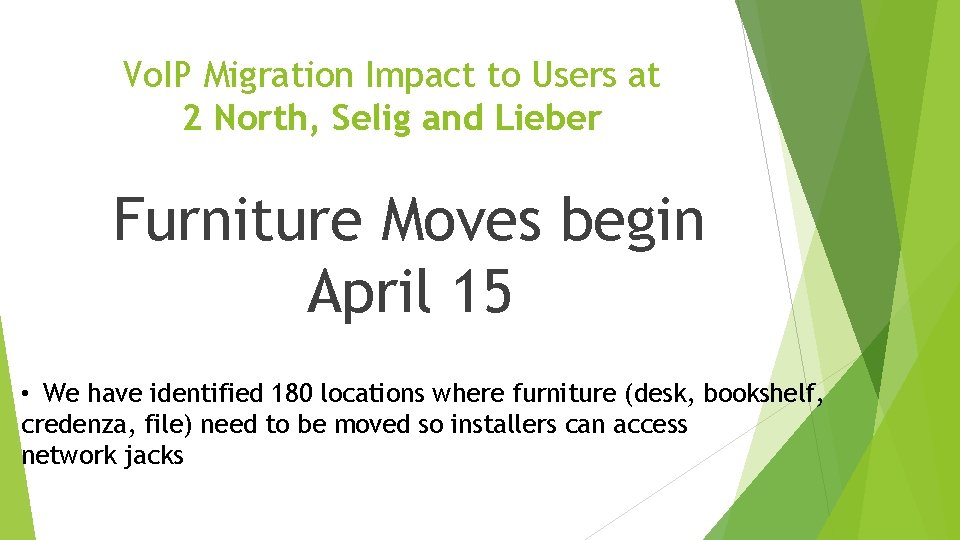 VoIP Migration Impact to Users at
2 North, Selig and Lieber

Furniture Moves begin
April 15

• We have identified 180 locations where furniture (desk, bookshelf, credenza, file) need to be moved so installers can access network jacks